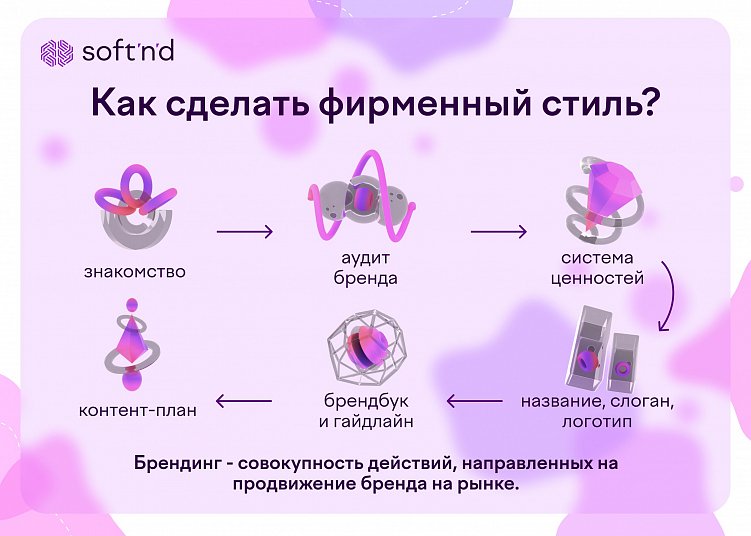 soft'n'd

Как сделать фирменный стиль?

знакомство

аудит бренда

система ценностей

название, слоган, логотип

брендбук и гайдлайн

контент-план

Брендинг - совокупность действий, направленных на продвижение бренда на рынке.